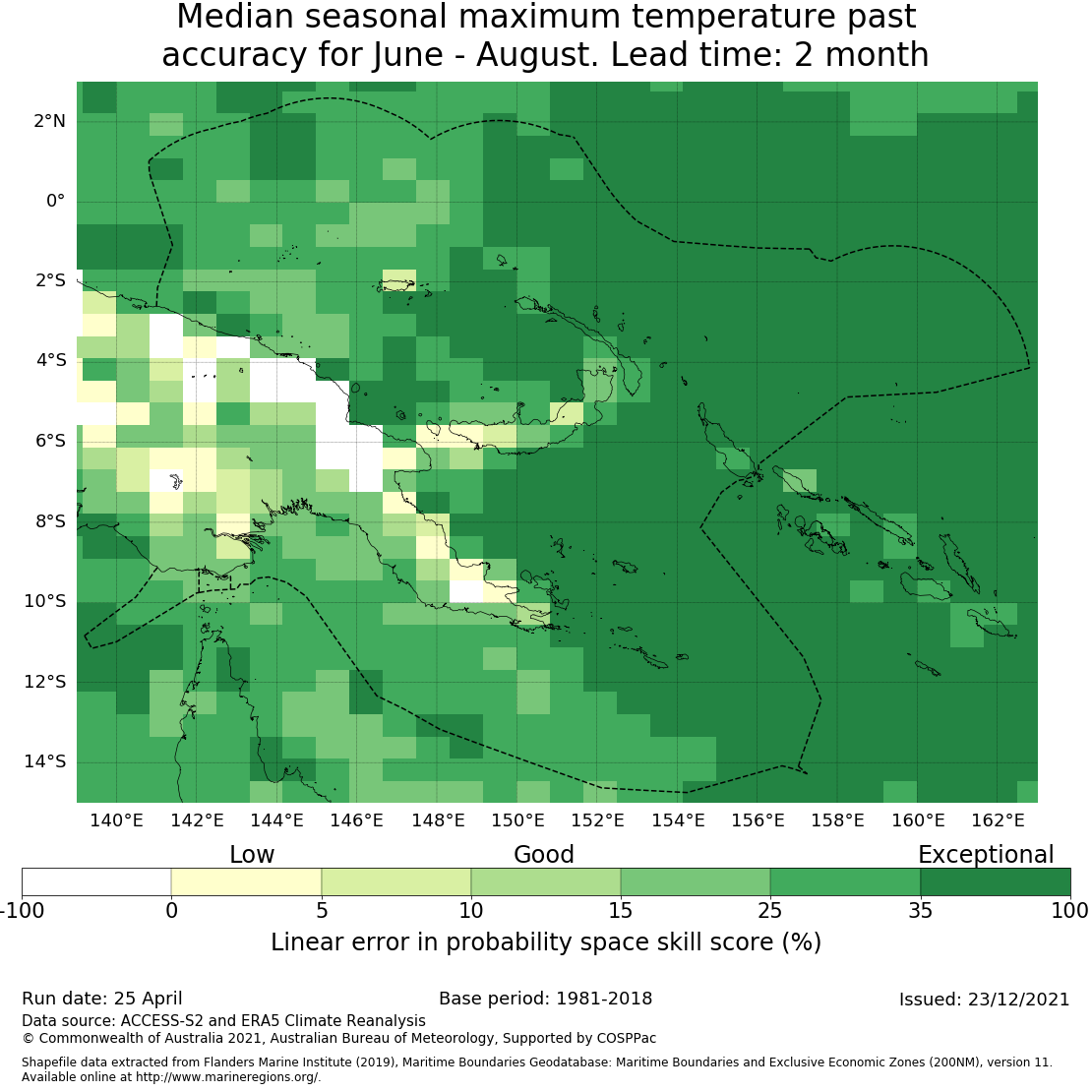 Median seasonal maximum temperature past accuracy for June - August. Lead time: 2 month

2°N
0°
2°S
4°S
6°S
8°S
10°S
12°S
14°S

140°E 142°E 144°E 146°E 148°E 150°E 152°E 154°E 156°E 158°E 160°E 162°E

Low Good Exceptional

-100 0 5 10 15 25 35 100

Linear error in probability space skill score (%)

Run date: 25 April
Base period: 1981-2018
Issued: 23/12/2021

Data source: ACCESS-S2 and ERA5 Climate Reanalysis
© Commonwealth of Australia 2021, Australian Bureau of Meteorology, Supported by COSPPac

Shapefile data extracted from Flanders Marine Institute (2019), Maritime Boundaries Geodatabase: Maritime Boundaries and Exclusive Economic Zones (200NM), version 11. Available online at http://www.marineregions.org/.